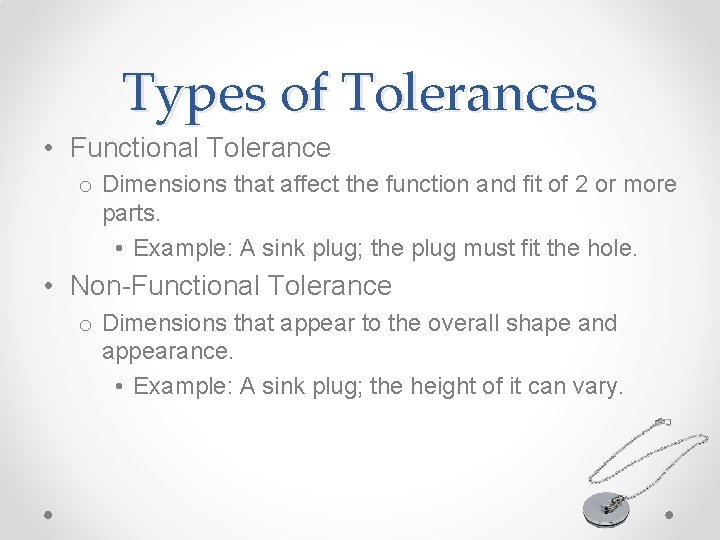 Types of Tolerances

• Functional Tolerance
  o Dimensions that affect the function and fit of 2 or more parts.
    • Example: A sink plug; the plug must fit the hole.
• Non-Functional Tolerance
  o Dimensions that appear to the overall shape and appearance.
    • Example: A sink plug; the height of it can vary.